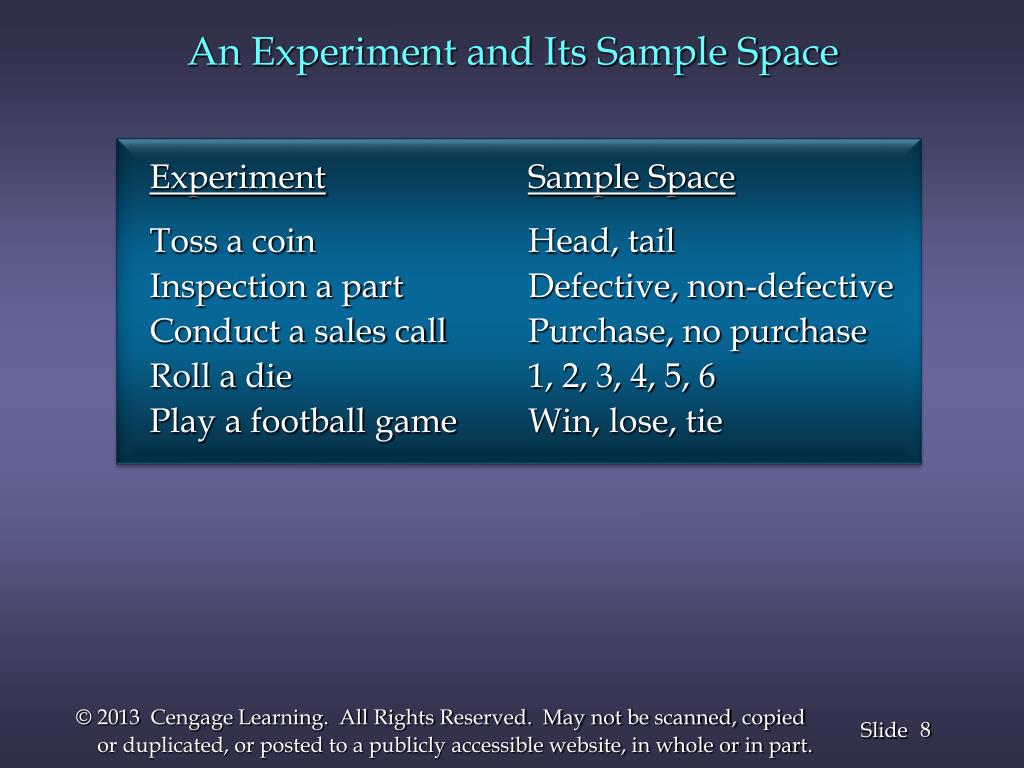 An Experiment and Its Sample Space

| Experiment | Sample Space |
|---|---|
| Toss a coin | Head, tail |
| Inspection a part | Defective, non-defective |
| Conduct a sales call | Purchase, no purchase |
| Roll a die | 1, 2, 3, 4, 5, 6 |
| Play a football game | Win, lose, tie |

© 2013 Cengage Learning. All Rights Reserved. May not be scanned, copied or duplicated, or posted to a publicly accessible website, in whole or in part.

Slide 8